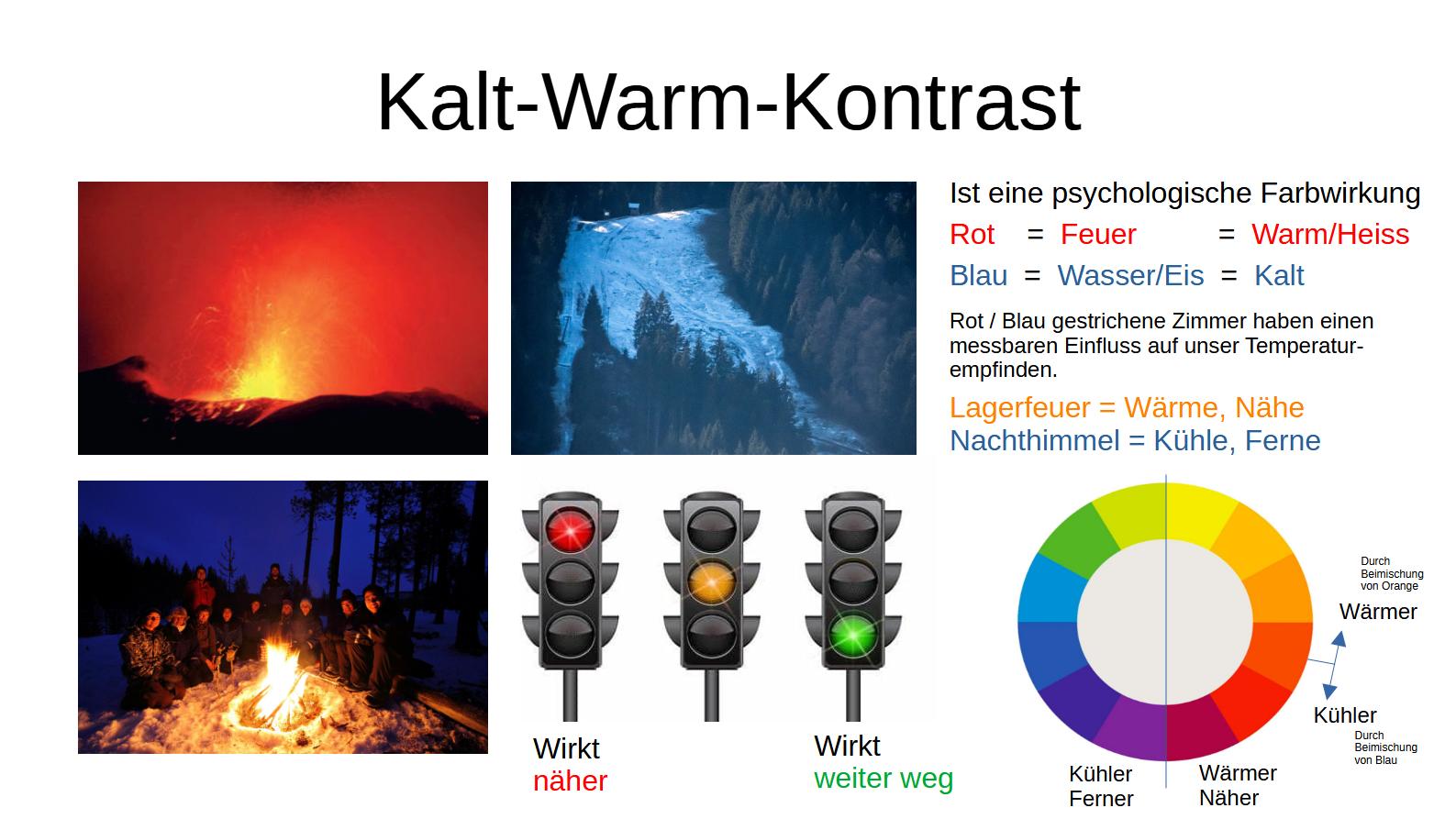 Kalt-Warm-Kontrast

Ist eine psychologische Farbwirkung

Rot = Feuer = Warm/Heiss

Blau = Wasser/Eis = Kalt

Rot / Blau gestrichene Zimmer haben einen messbaren Einfluss auf unser Temperaturempfinden.

Lagerfeuer = Wärme, Nähe
Nachthimmel = Kühle, Ferne

Wirkt
näher

Wirkt
weiter weg

Durch
Beimischung
von Orange

Wärmer

Kühler

Durch
Beimischung
von Blau

Kühler
Ferner

Wärmer
Näher